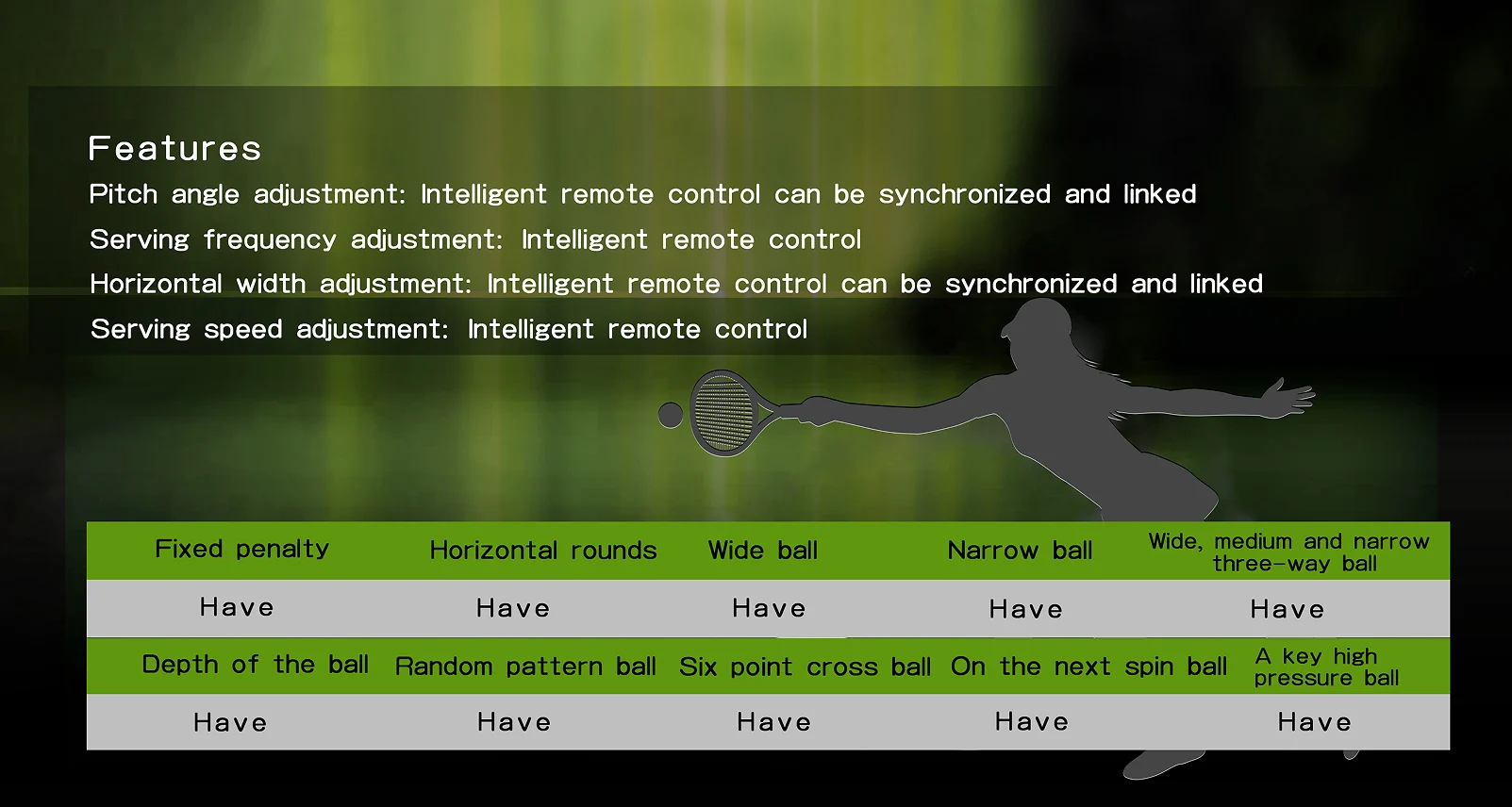 Features

Pitch angle adjustment: Intelligent remote control can be synchronized and linked

Serving frequency adjustment: Intelligent remote control

Horizontal width adjustment: Intelligent remote control can be synchronized and linked

Serving speed adjustment: Intelligent remote control

| Fixed penalty | Horizontal rounds | Wide ball | Narrow ball | Wide, medium and narrow three-way ball |
|---|---|---|---|---|
| Have | Have | Have | Have | Have |
| Depth of the ball | Random pattern ball | Six point cross ball | On the next spin ball | A key high pressure ball |
| Have | Have | Have | Have | Have |